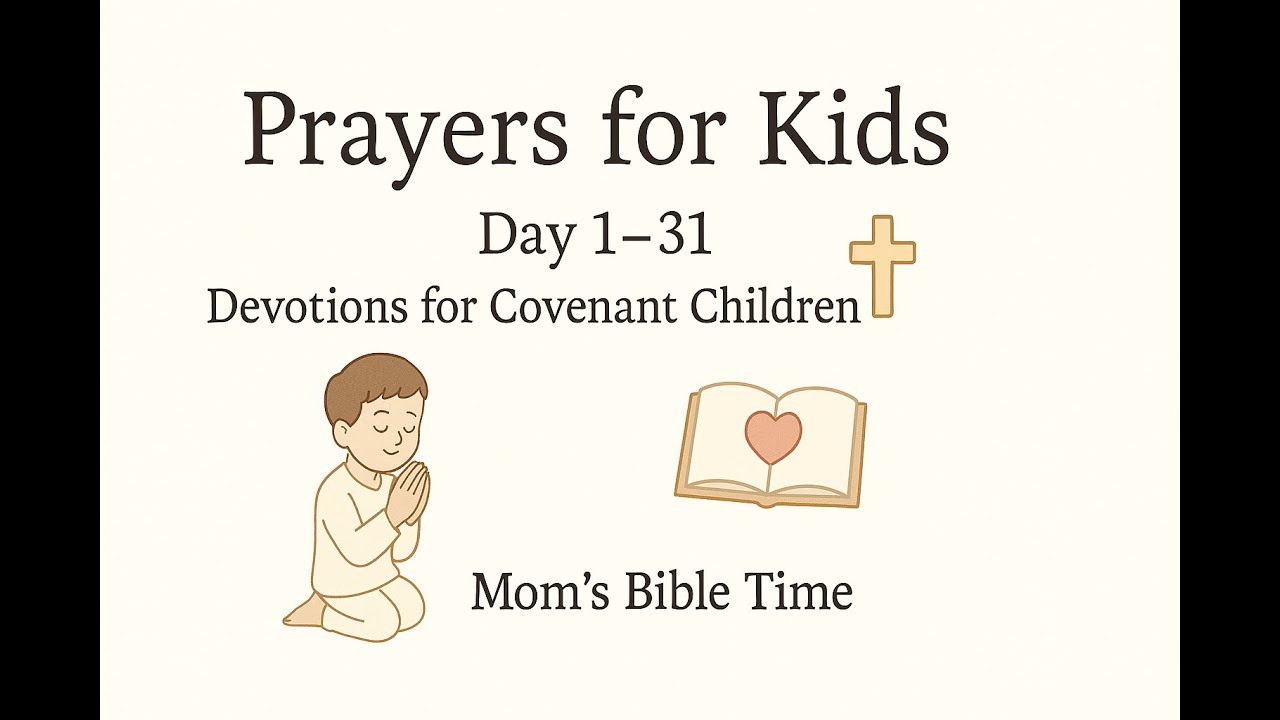 Prayers for Kids

Day 1–31

Devotions for Covenant Children

Mom’s Bible Time